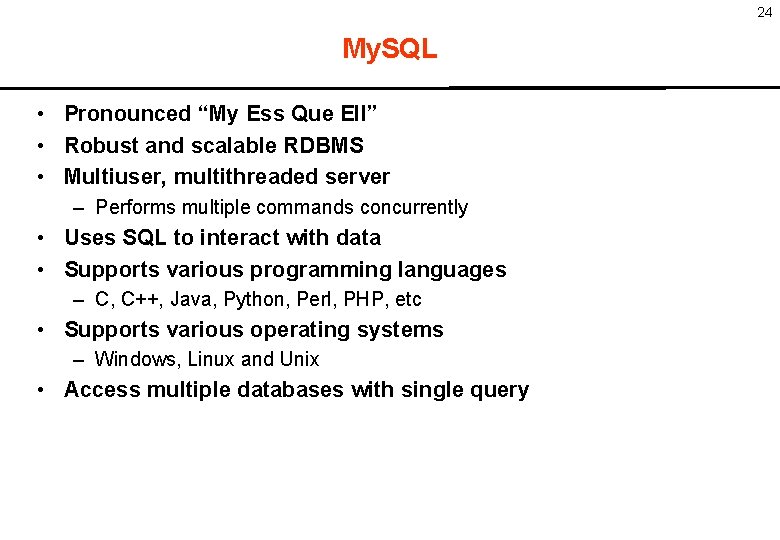 24

MySQL

• Pronounced “My Ess Que Ell”
• Robust and scalable RDBMS
• Multiuser, multithreaded server
– Performs multiple commands concurrently
• Uses SQL to interact with data
• Supports various programming languages
– C, C++, Java, Python, Perl, PHP, etc
• Supports various operating systems
– Windows, Linux and Unix
• Access multiple databases with single query